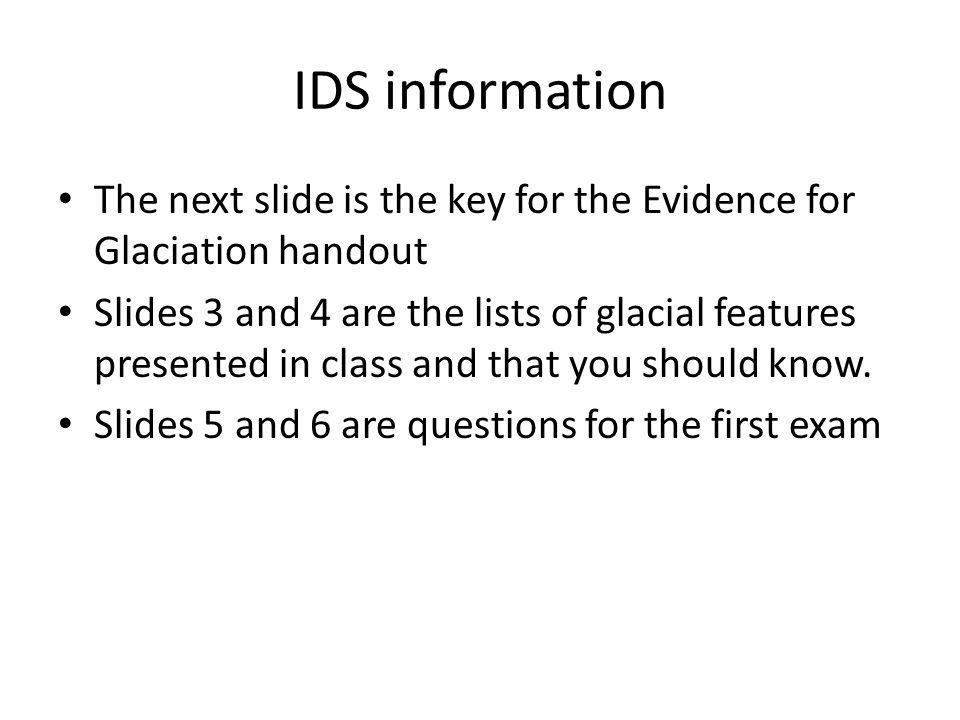 IDS information

• The next slide is the key for the Evidence for Glaciation handout
• Slides 3 and 4 are the lists of glacial features presented in class and that you should know.
• Slides 5 and 6 are questions for the first exam